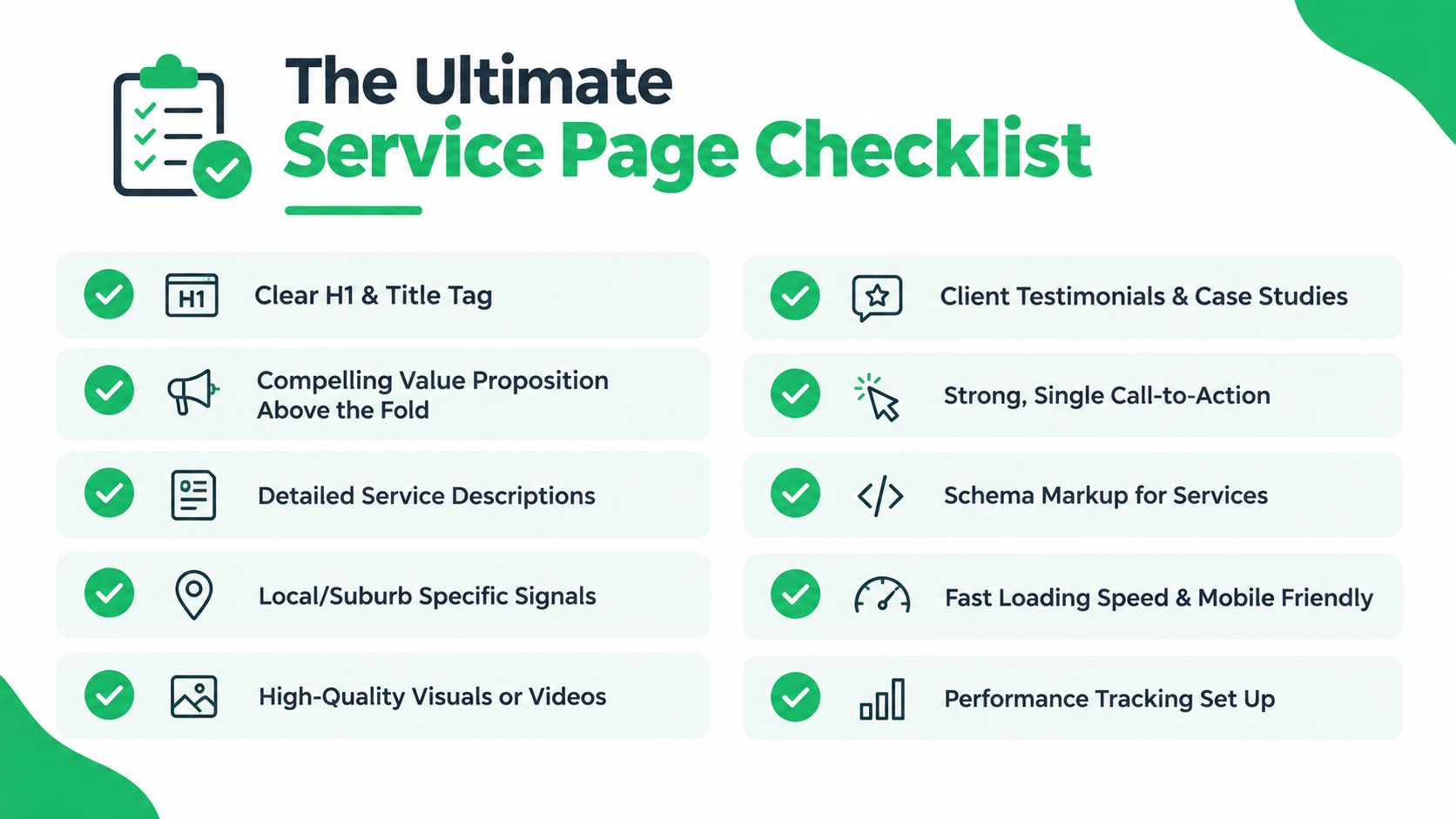 The Ultimate
Service Page Checklist

H1 Clear H1 & Title Tag

Compelling Value Proposition Above the Fold

Detailed Service Descriptions

Local/Suburb Specific Signals

High-Quality Visuals or Videos

Client Testimonials & Case Studies

Strong, Single Call-to-Action

Schema Markup for Services

Fast Loading Speed & Mobile Friendly

Performance Tracking Set Up